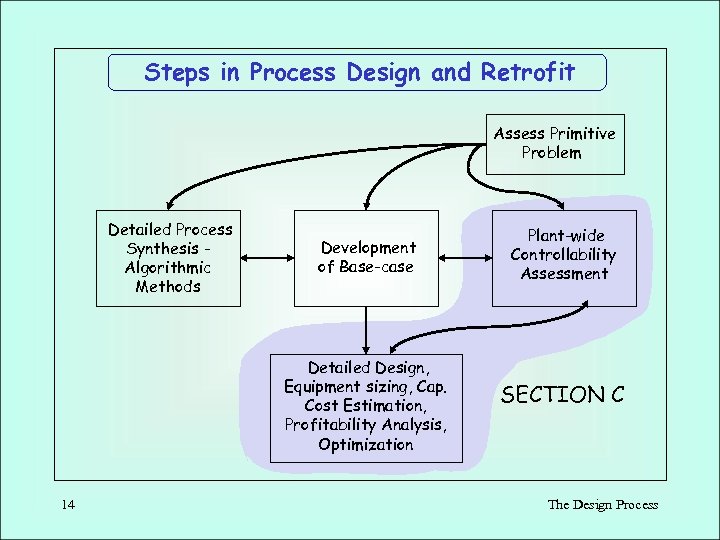 Steps in Process Design and Retrofit

Assess Primitive Problem

Detailed Process Synthesis - Algorithmic Methods

Development of Base-case

Plant-wide Controllability Assessment

Detailed Design, Equipment sizing, Cap. Cost Estimation, Profitability Analysis, Optimization

SECTION C

14

The Design Process